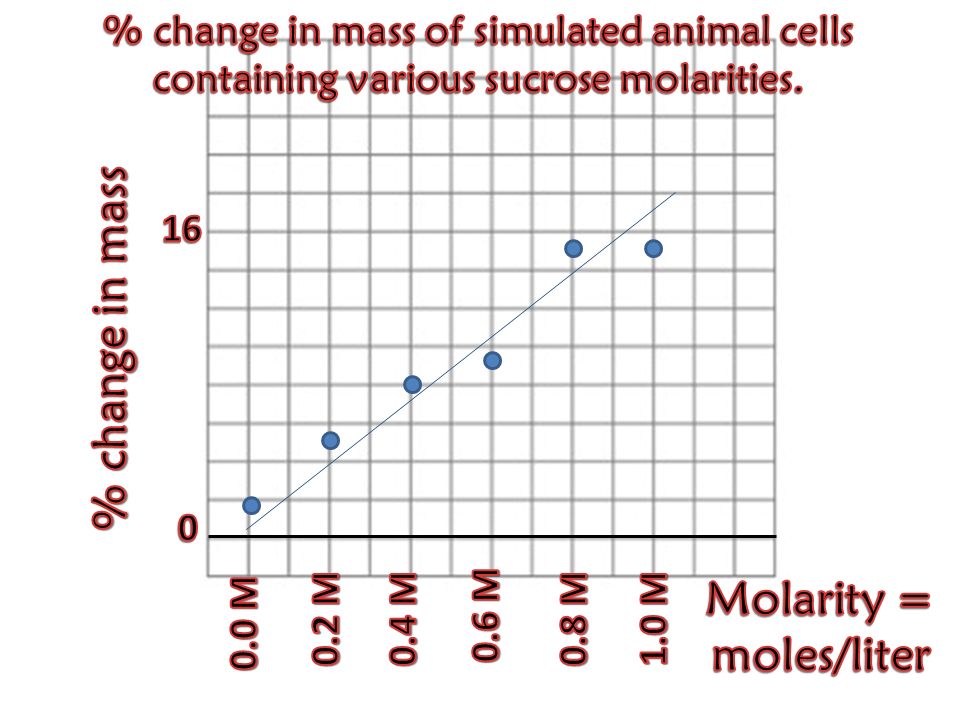 % change in mass of simulated animal cells containing various sucrose molarities.

% change in mass

16

0

0.0 M
0.2 M
0.4 M
0.6 M
0.8 M
1.0 M

Molarity = moles/liter